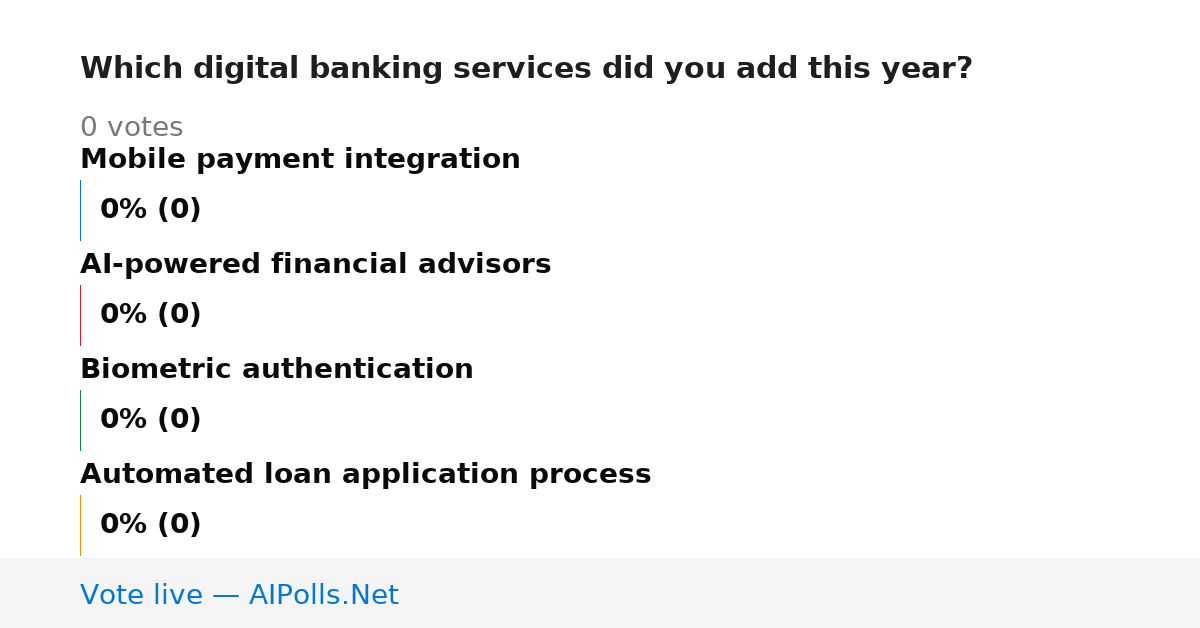 Which digital banking services did you add this year?

0 votes

Mobile payment integration

0% (0)

AI-powered financial advisors

0% (0)

Biometric authentication

0% (0)

Automated loan application process

0% (0)

Vote live — AIPolls.Net